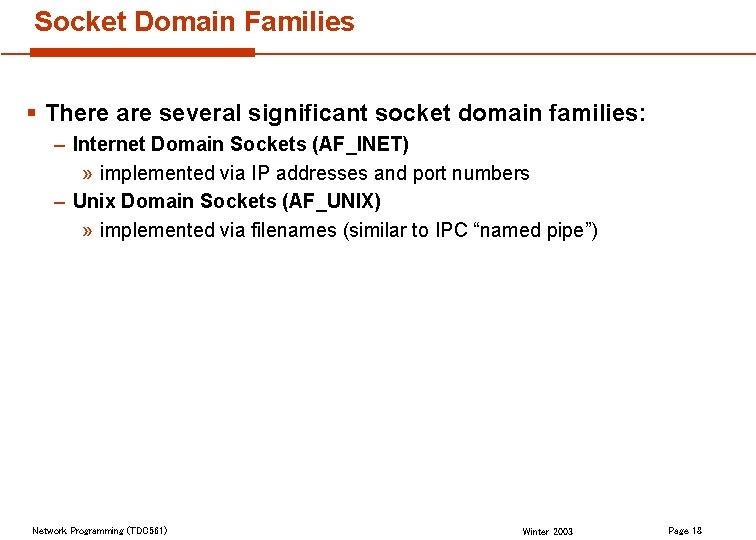 Socket Domain Families

▪ There are several significant socket domain families:

– Internet Domain Sockets (AF_INET)

» implemented via IP addresses and port numbers

– Unix Domain Sockets (AF_UNIX)

» implemented via filenames (similar to IPC “named pipe”)

Network Programming (TDC561)

Winter 2003

Page 18